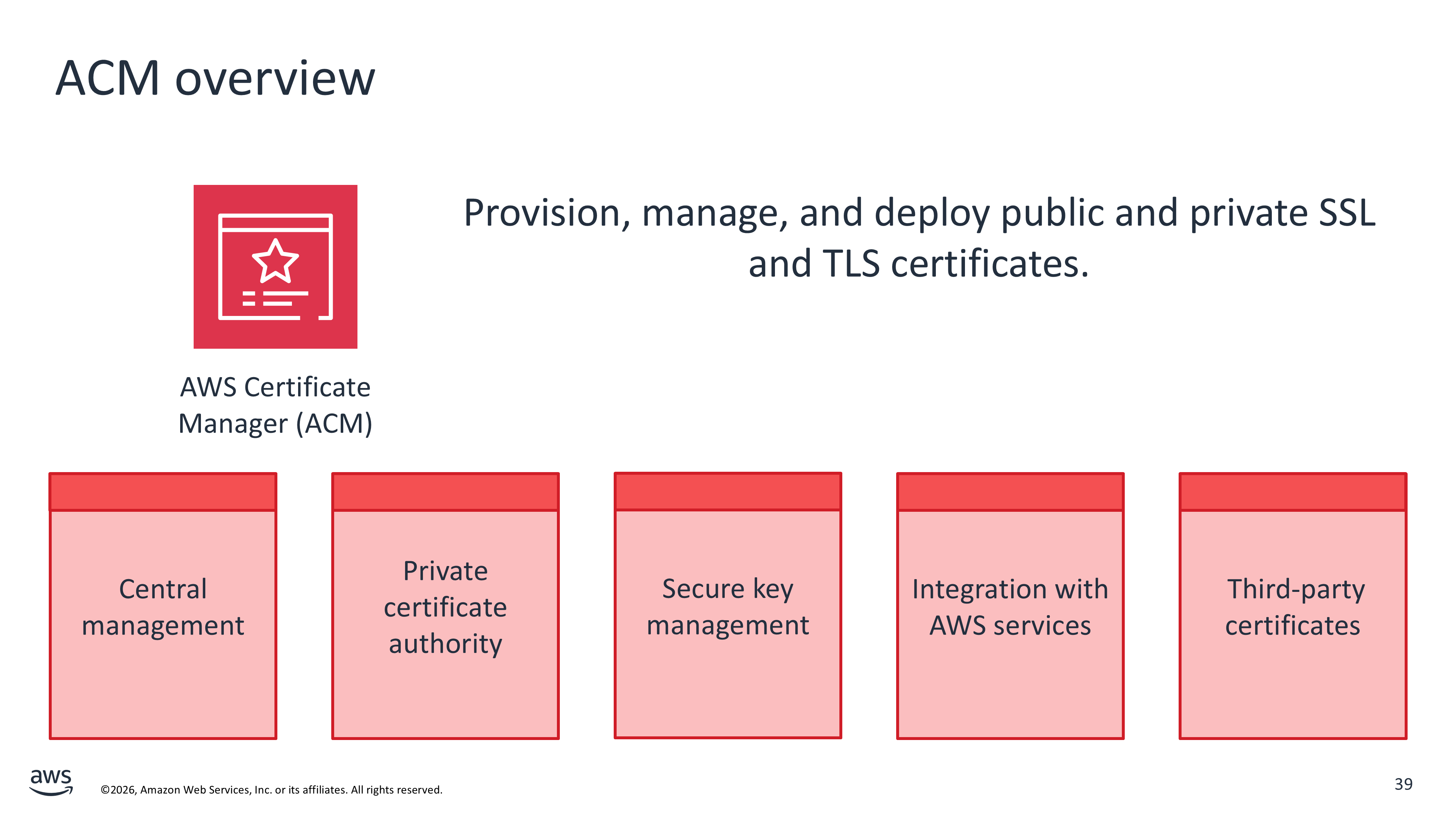 ACM overview

AWS Certificate Manager (ACM)

Provision, manage, and deploy public and private SSL and TLS certificates.

Central management

Private certificate authority

Secure key management

Integration with AWS services

Third-party certificates

aws

©2026, Amazon Web Services, Inc. or its affiliates. All rights reserved.

39